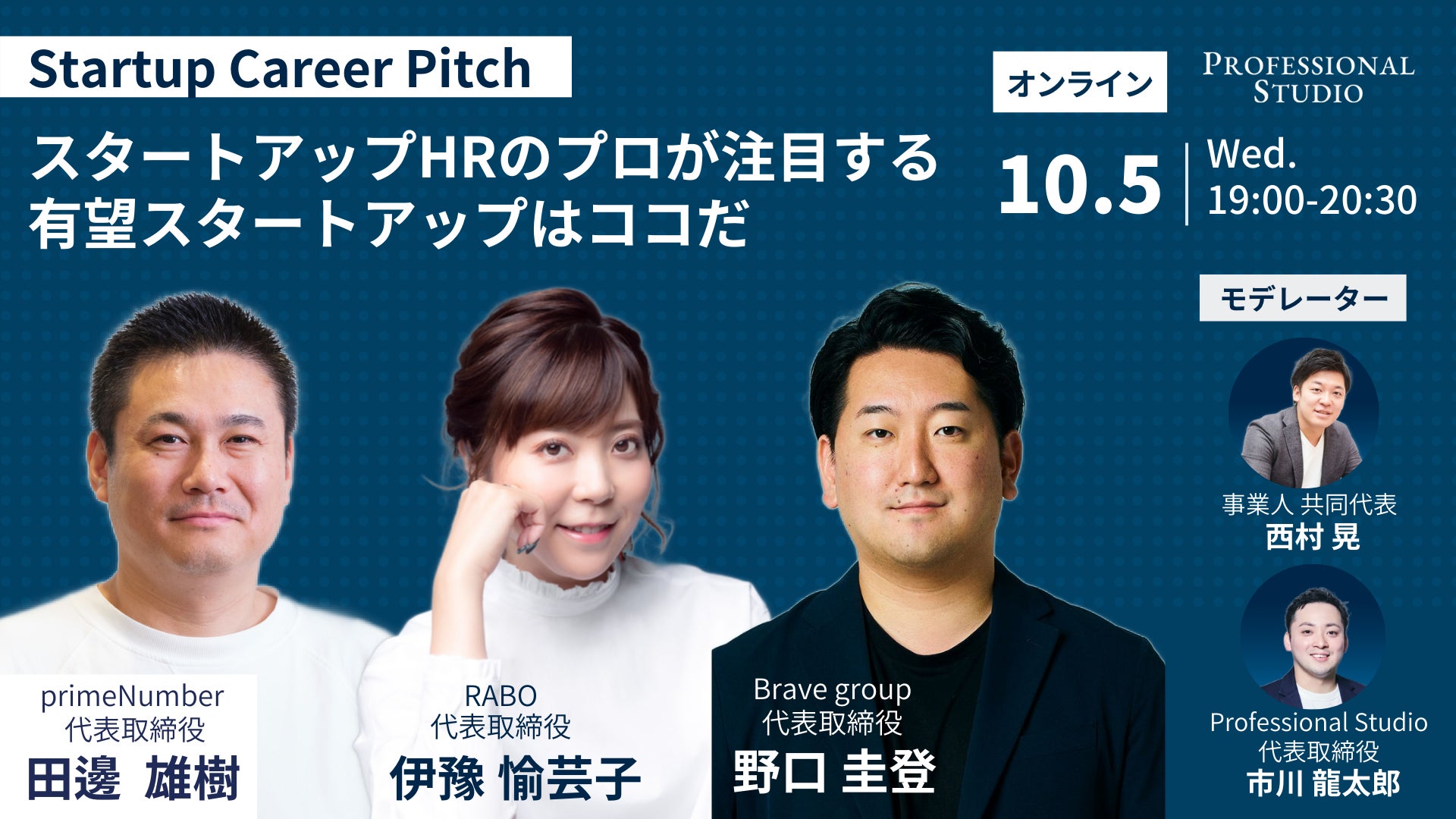 Startup Career Pitch

スタートアップHRのプロが注目する
有望スタートアップはココだ

オンライン

PROFESSIONAL STUDIO

10.5 Wed. 19:00-20:30

モデレーター

事業人 共同代表
西村 晃

Professional Studio
代表取締役
市川 龍太郎

primeNumber
代表取締役
田邊 雄樹

RABO
代表取締役
伊豫 愉芸子

Brave group
代表取締役
野口 圭登